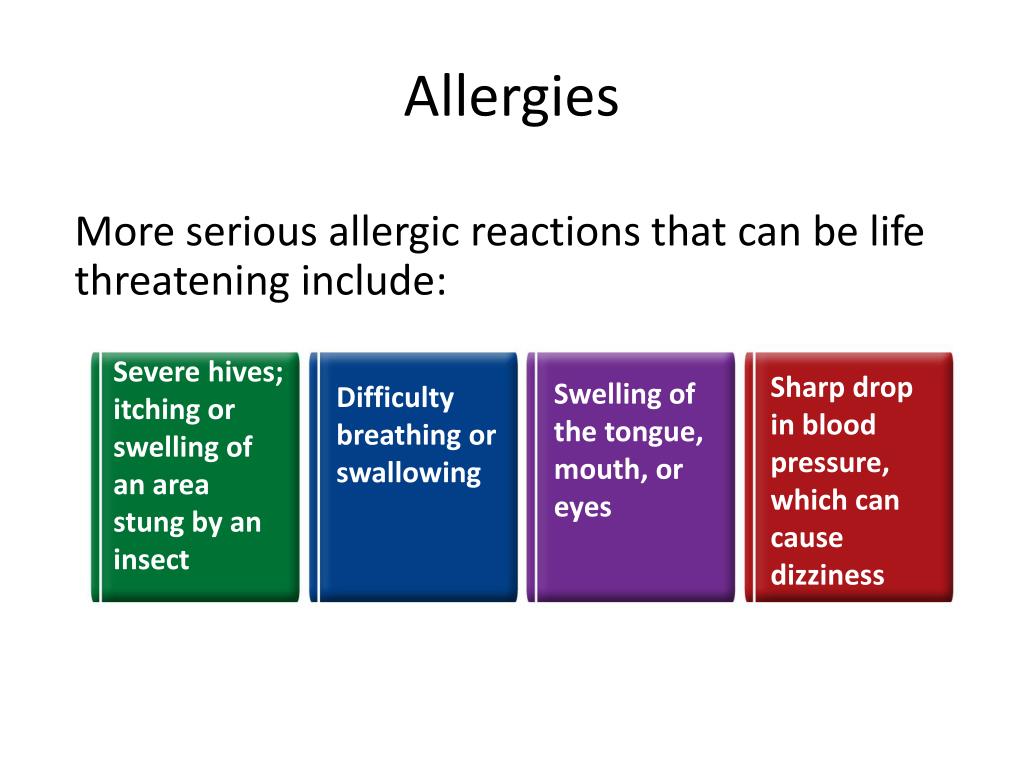 Allergies

More serious allergic reactions that can be life threatening include:

Severe hives; itching or swelling of an area stung by an insect

Difficulty breathing or swallowing

Swelling of the tongue, mouth, or eyes

Sharp drop in blood pressure, which can cause dizziness